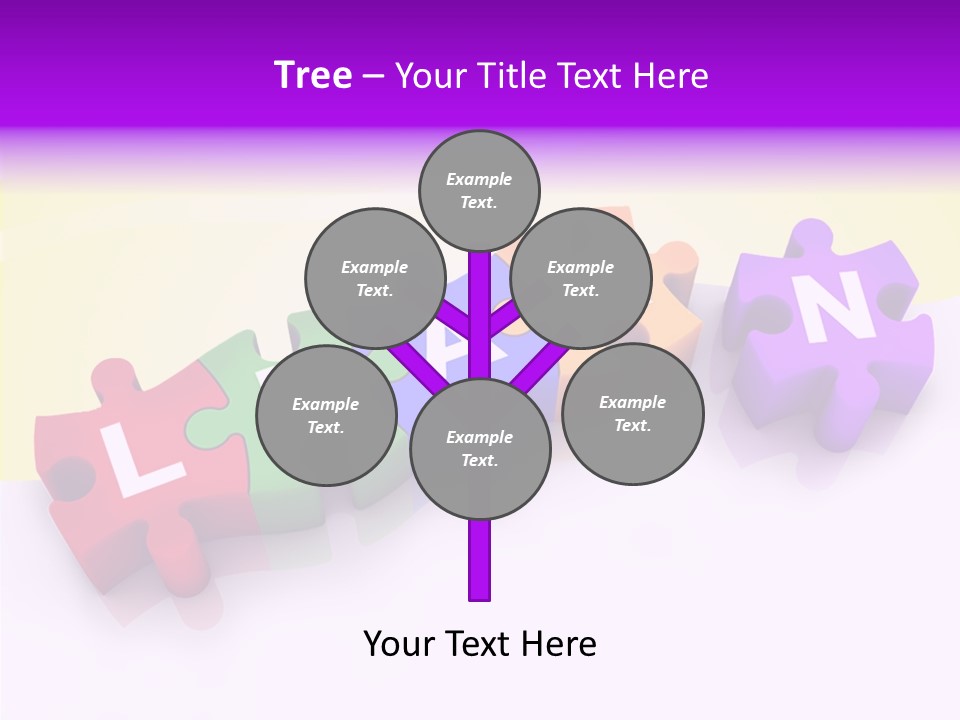 Tree – Your Title Text Here

Example Text.

Example Text.

Example Text.

Example Text.

Example Text.

Example Text.

L

A

N

Your Text Here